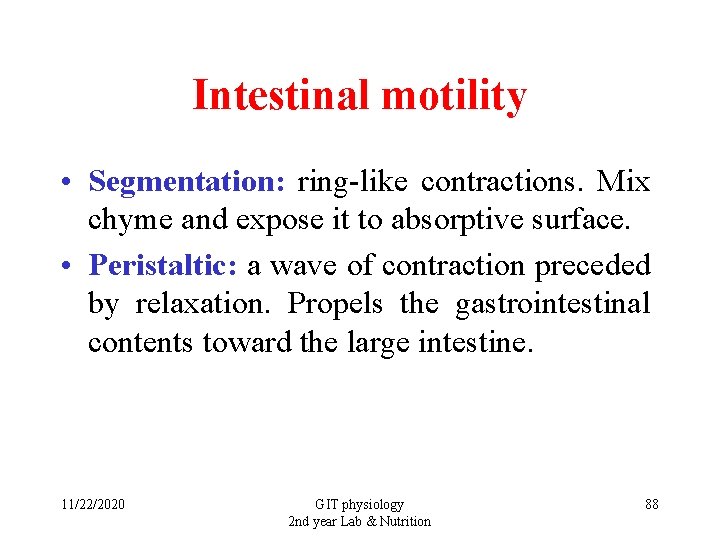 Intestinal motility

• Segmentation: ring-like contractions. Mix chyme and expose it to absorptive surface.

• Peristaltic: a wave of contraction preceded by relaxation. Propels the gastrointestinal contents toward the large intestine.

11/22/2020

GIT physiology
2nd year Lab & Nutrition

88